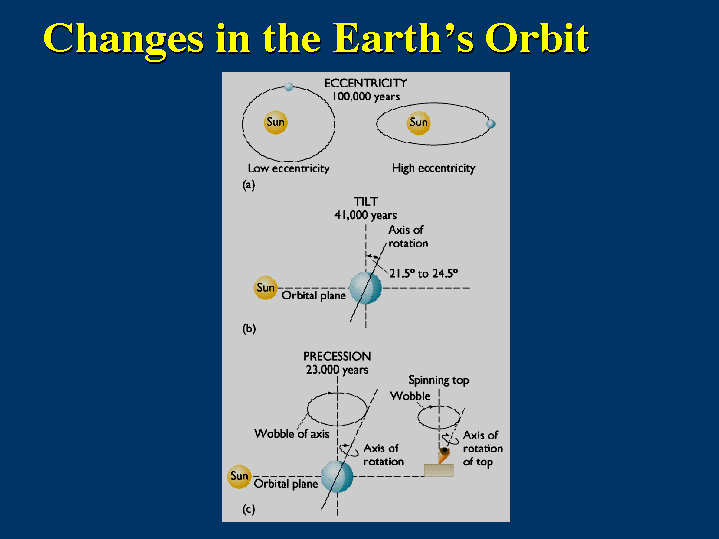 Changes in the Earth's Orbit

ECCENTRICITY
100,000 years

Sun

Sun

Low eccentricity

High eccentricity

(a)

TILT
41,000 years

Axis of rotation

21.5° to 24.5°

Sun

Orbital plane

(b)

PRECESSION
23,000 years

Spinning top

Wobble

Wobble of axis

Axis of rotation

Axis of rotation of top

Sun

Orbital plane

(c)